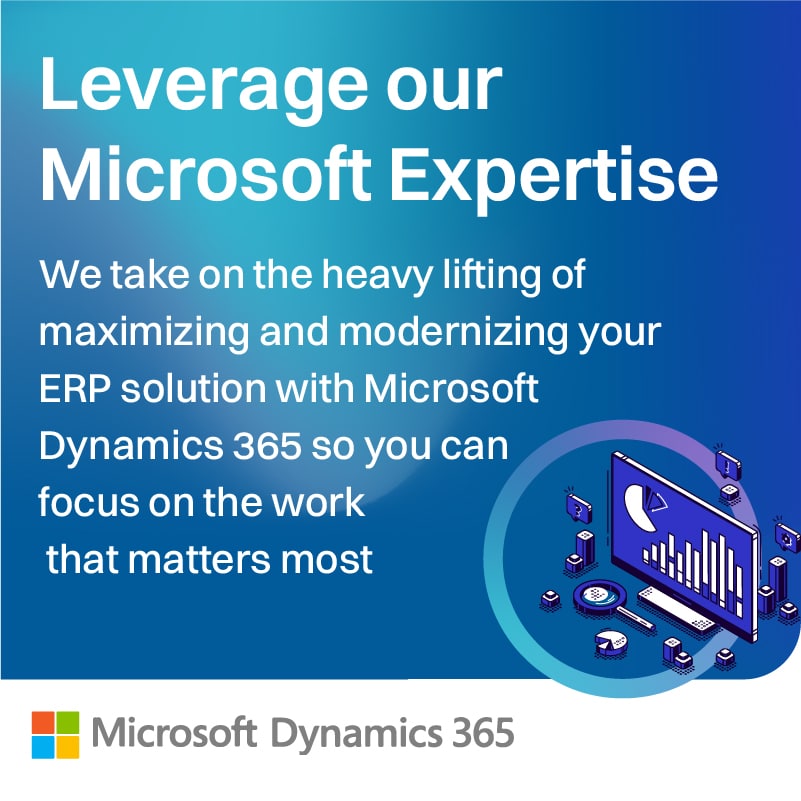 Leverage our Microsoft Expertise

We take on the heavy lifting of maximizing and modernizing your ERP solution with Microsoft Dynamics 365 so you can focus on the work that matters most

Microsoft Dynamics 365